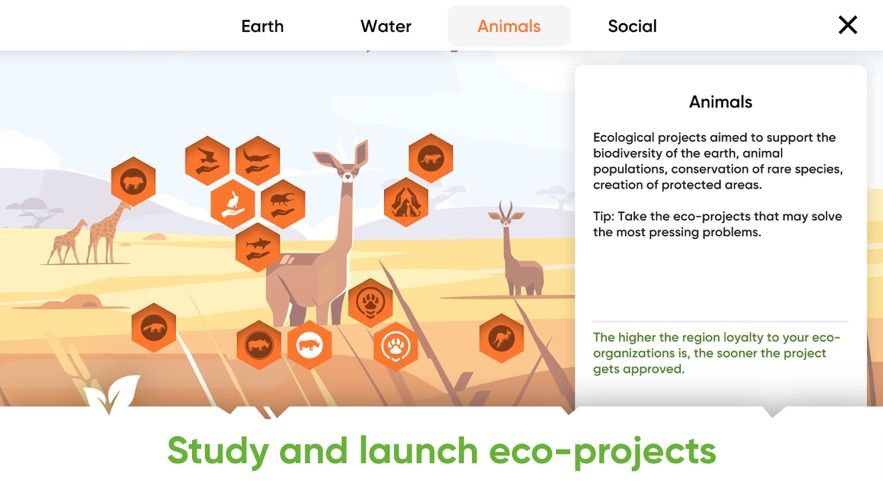 Earth Water Animals Social

Animals

Ecological projects aimed to support the biodiversity of the earth, animal populations, conservation of rare species, creation of protected areas.

Tip: Take the eco-projects that may solve the most pressing problems.

The higher the region loyalty to your eco-organizations is, the sooner the project gets approved.

Study and launch eco-projects